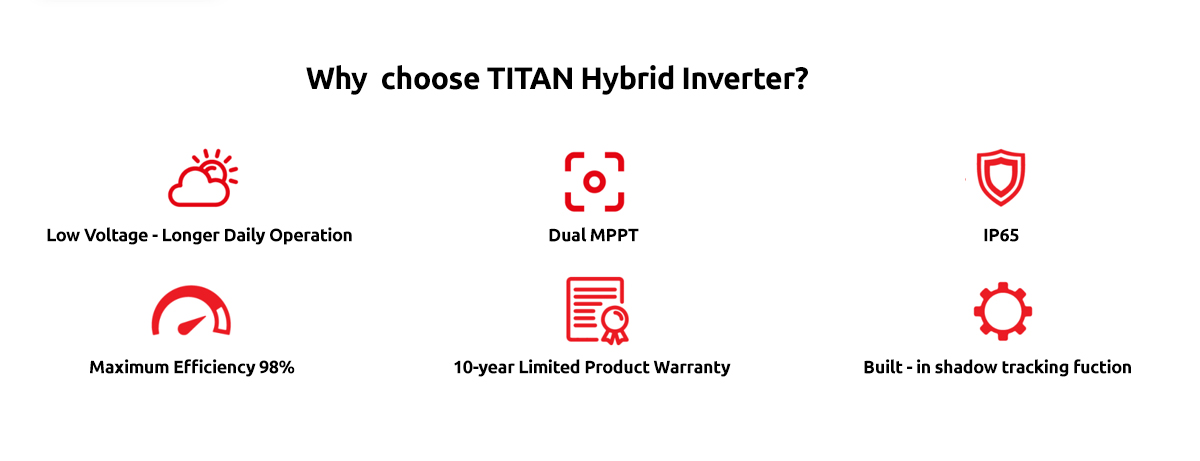 Why choose TITAN Hybrid Inverter?

Low Voltage - Longer Daily Operation

Dual MPPT

IP65

Maximum Efficiency 98%

10-year Limited Product Warranty

Built - in shadow tracking fuction